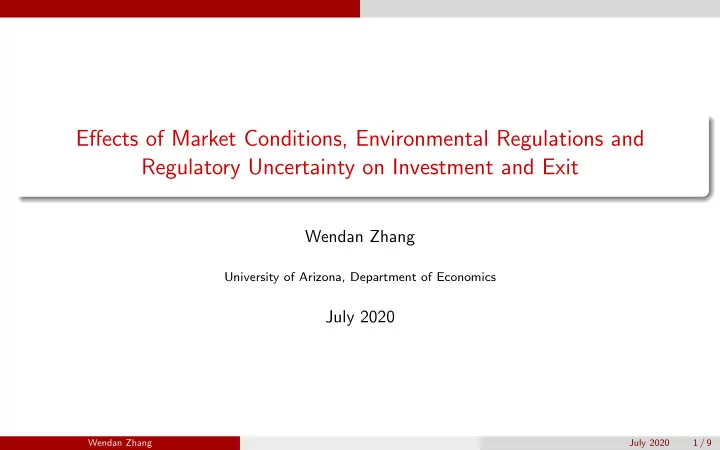 Effects of Market Conditions, Environmental Regulations and Regulatory Uncertainty on Investment and Exit

Wendan Zhang

University of Arizona, Department of Economics

July 2020

Wendan Zhang

July 2020 1 / 9